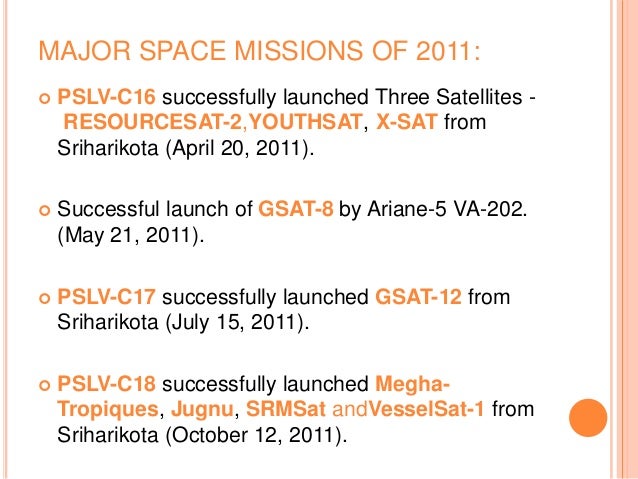 MAJOR SPACE MISSIONS OF 2011:

PSLV-C16 successfully launched Three Satellites - RESOURCESAT-2,YOUTHSAT, X-SAT from Sriharikota (April 20, 2011).

Successful launch of GSAT-8 by Ariane-5 VA-202. (May 21, 2011).

PSLV-C17 successfully launched GSAT-12 from Sriharikota (July 15, 2011).

PSLV-C18 successfully launched Megha-Tropiques, Jugnu, SRMSat andVesselSat-1 from Sriharikota (October 12, 2011).